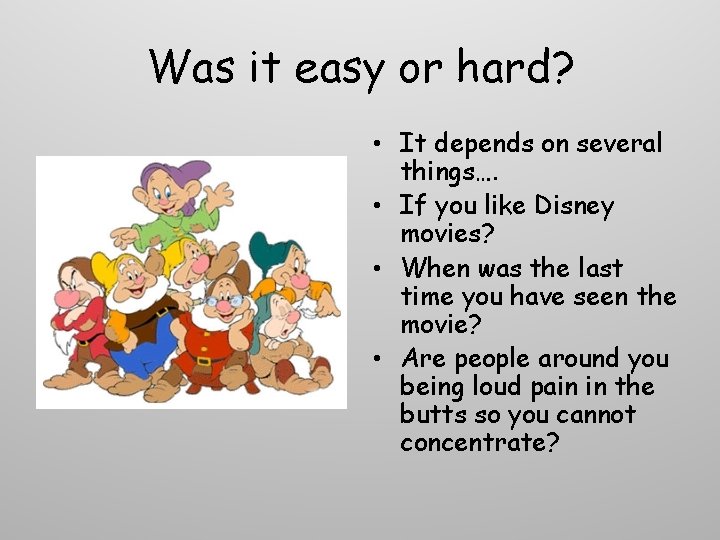 Was it easy or hard?

• It depends on several things….
• If you like Disney movies?
• When was the last time you have seen the movie?
• Are people around you being loud pain in the butts so you cannot concentrate?